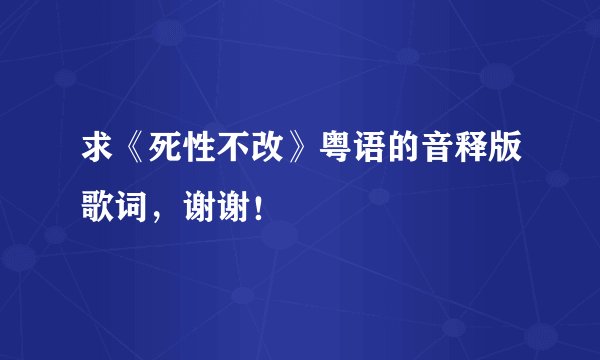 求《死性不改》粤语的音释版歌词，谢谢！